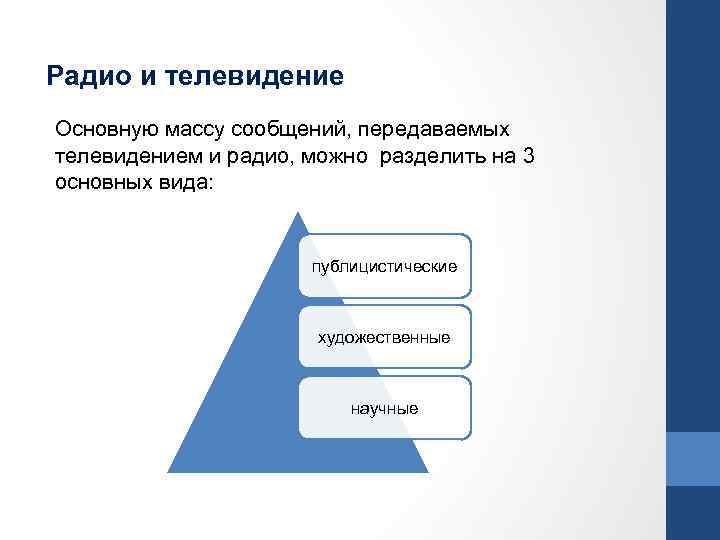 Радио и телевидение

Основную массу сообщений, передаваемых телевидением и радио, можно разделить на 3 основных вида:

публицистические

художественные

научные